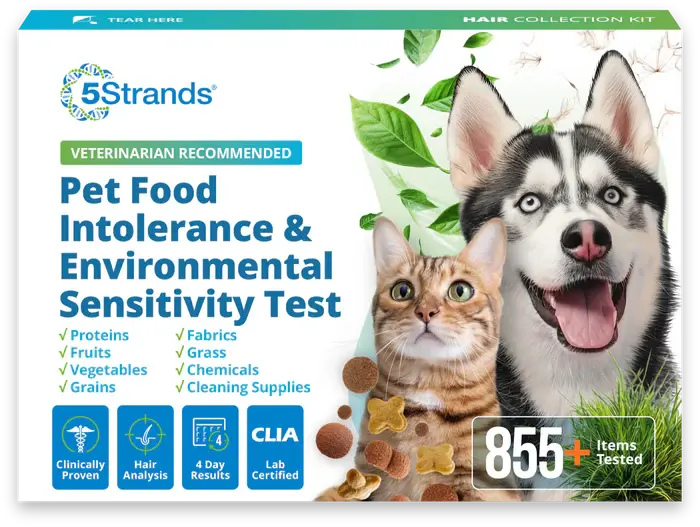 TEAR HERE

HAIR COLLECTION KIT

5Strands®

VETERINARIAN RECOMMENDED

Pet Food Intolerance & Environmental Sensitivity Test

√ Proteins
√ Fruits
√ Vegetables
√ Grains

√ Fabrics
√ Grass
√ Chemicals
√ Cleaning Supplies

Clinically Proven

Hair Analysis

4

4 Day Results

CLIA

Lab Certified

855+ Items Tested